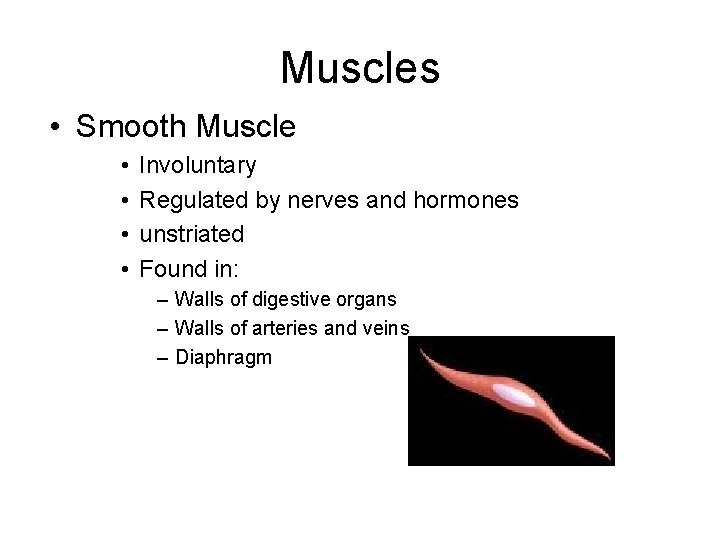 Muscles

• Smooth Muscle
  • Involuntary
  • Regulated by nerves and hormones
  • unstriated
  • Found in:
    – Walls of digestive organs
    – Walls of arteries and veins
    – Diaphragm